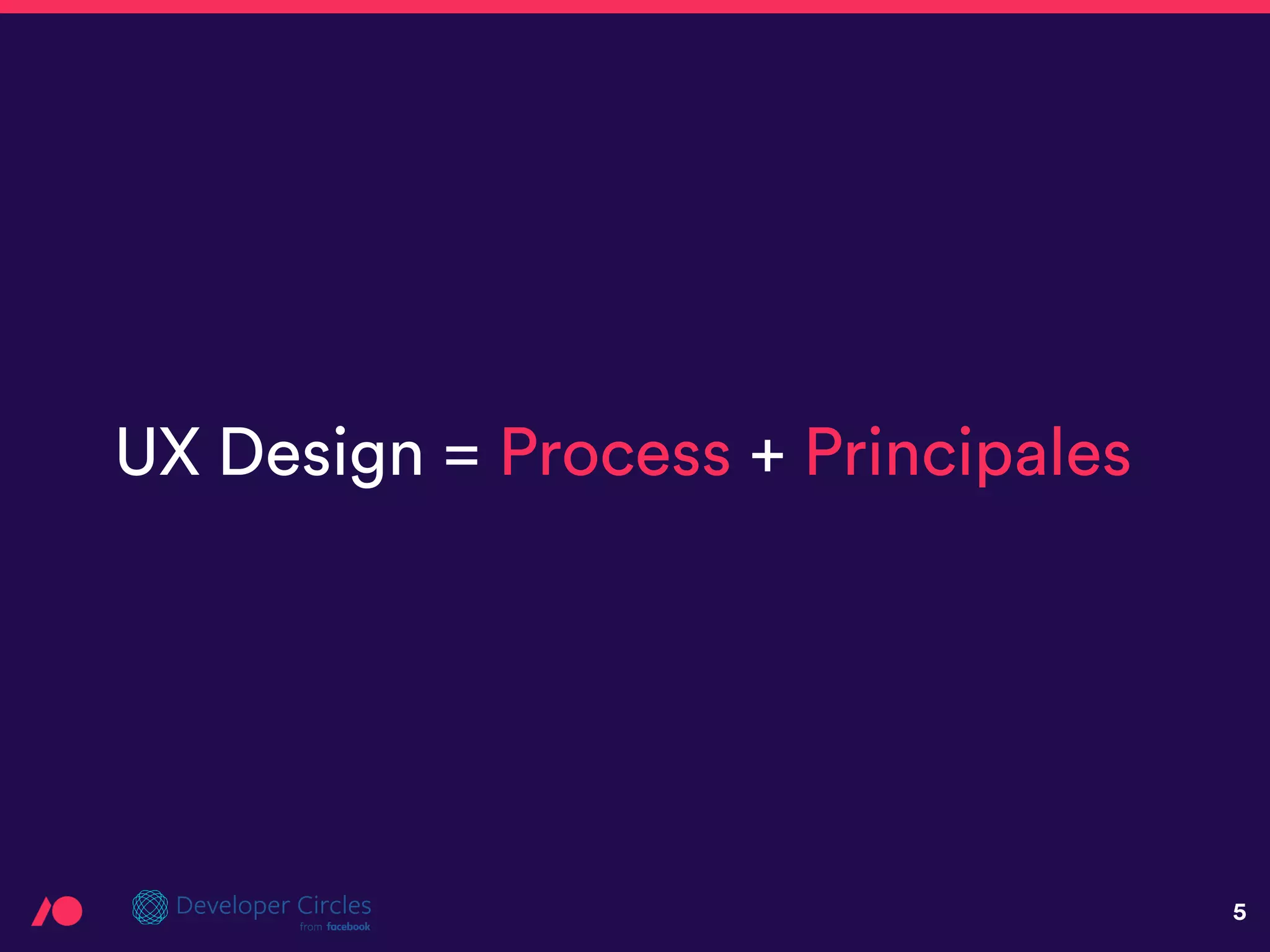 UX Design = Process + Principales

Developer Circles
from facebook

5